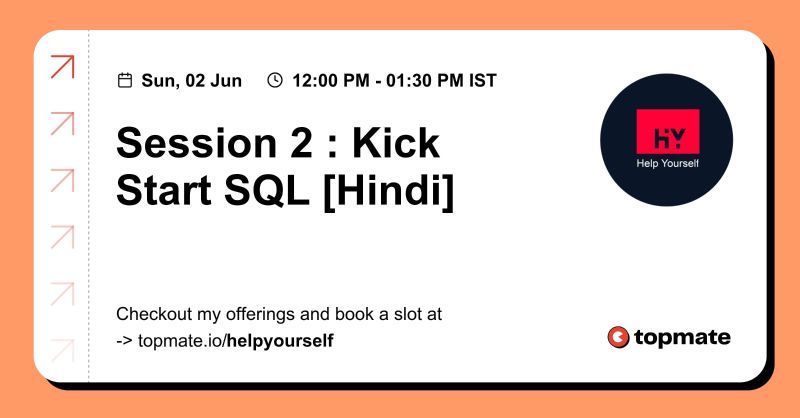 Sun, 02 Jun 12:00 PM - 01:30 PM IST

Session 2 : Kick Start SQL [Hindi]

HY
Help Yourself

Checkout my offerings and book a slot at
-> topmate.io/helpyourself

topmate